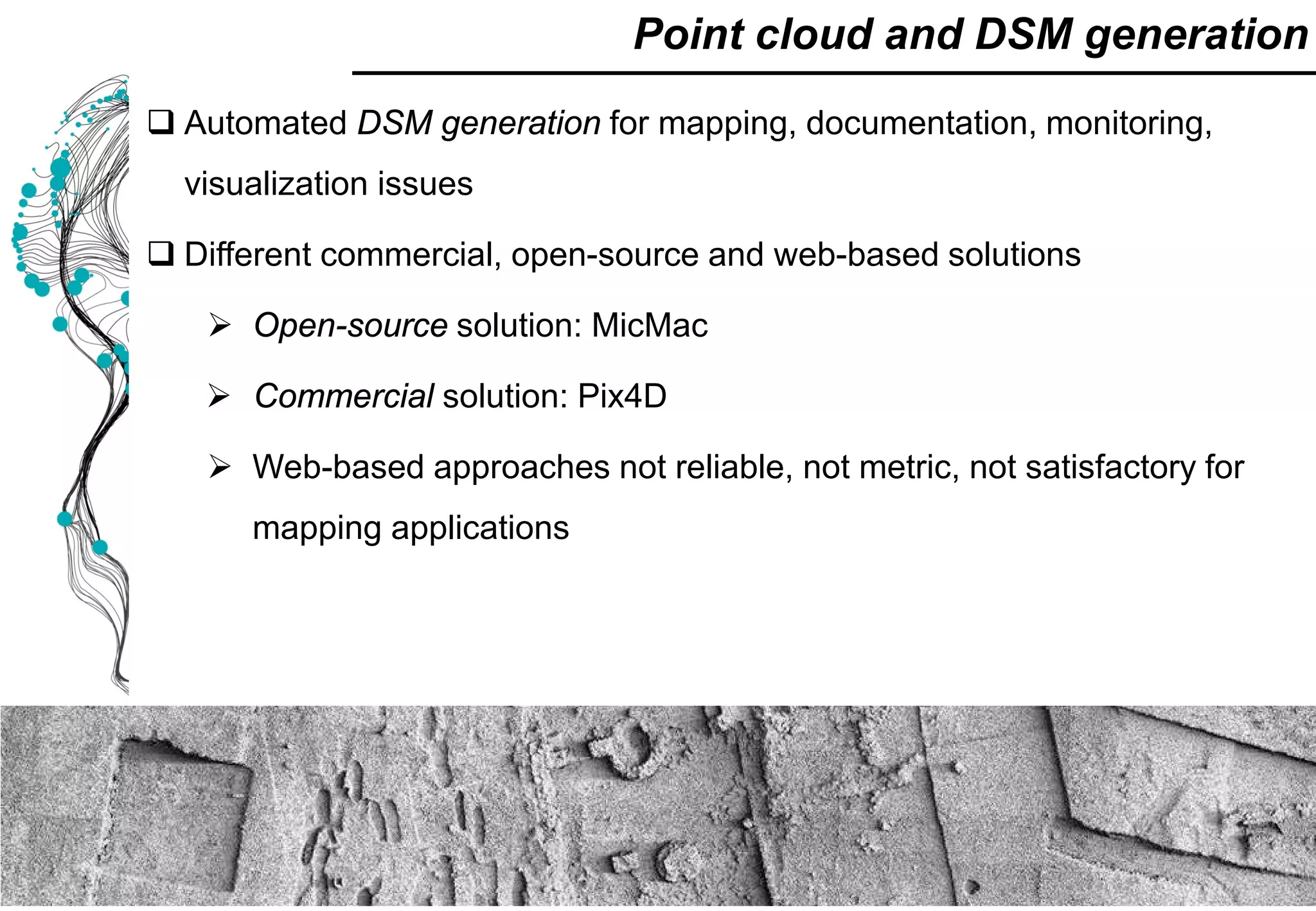 Point cloud and DSM generation

❑ Automated DSM generation for mapping, documentation, monitoring, visualization issues

❑ Different commercial, open-source and web-based solutions

➢ Open-source solution: MicMac

➢ Commercial solution: Pix4D

➢ Web-based approaches not reliable, not metric, not satisfactory for mapping applications